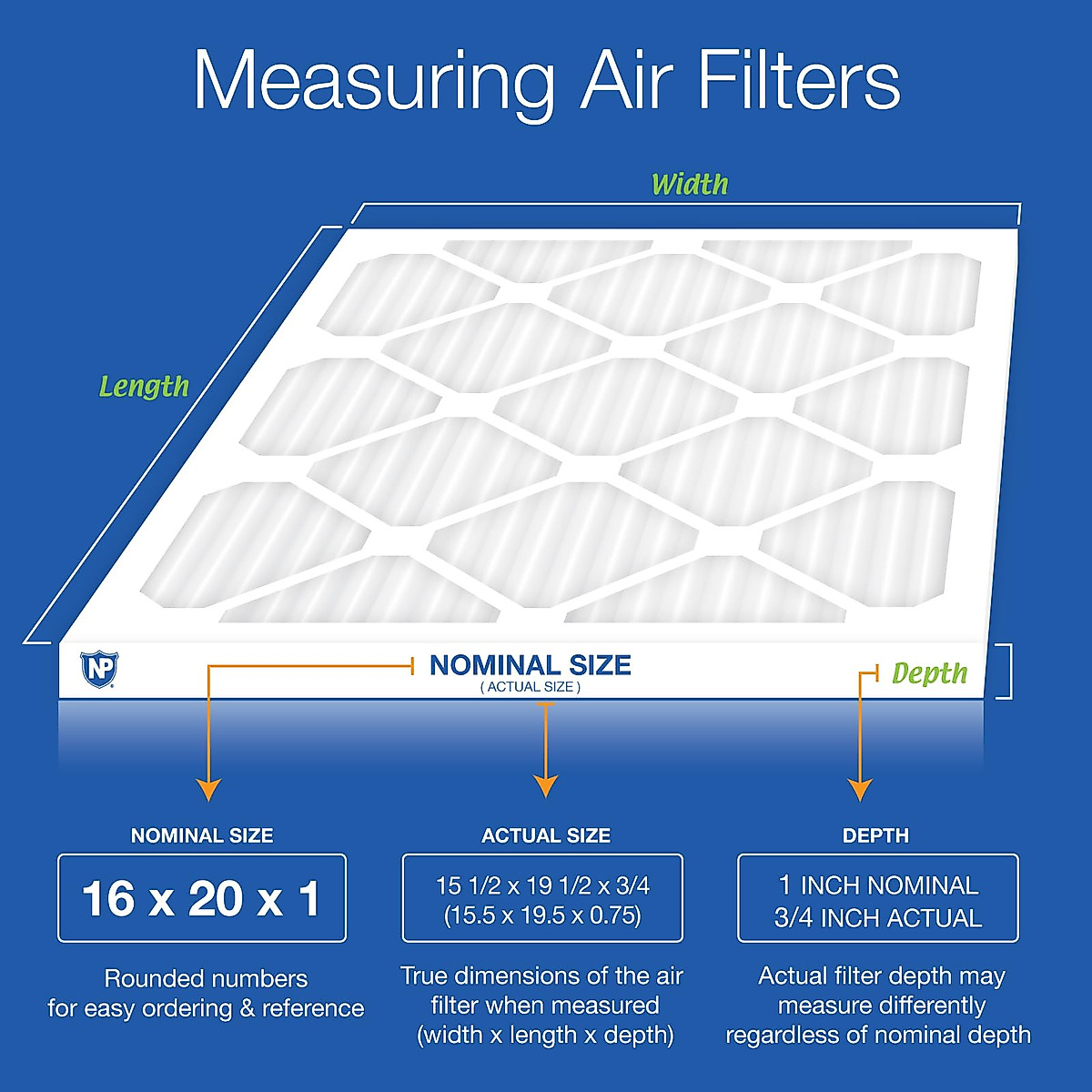 Measuring Air Filters

Width

Length

NP

NOMINAL SIZE
( ACTUAL SIZE )

Depth

NOMINAL SIZE

16 x 20 x 1

Rounded numbers for easy ordering & reference

ACTUAL SIZE

15 1/2 x 19 1/2 x 3/4
(15.5 x 19.5 x 0.75)

True dimensions of the air filter when measured (width x length x depth)

DEPTH

1 INCH NOMINAL
3/4 INCH ACTUAL

Actual filter depth may measure differently regardless of nominal depth